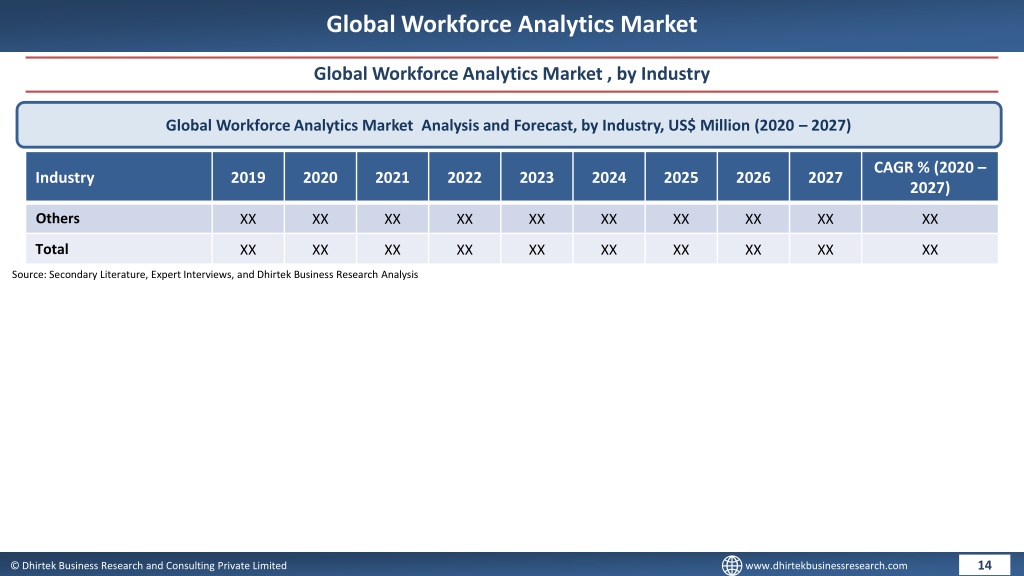 Global Workforce Analytics Market

Global Workforce Analytics Market , by Industry

Global Workforce Analytics Market Analysis and Forecast, by Industry, US$ Million (2020 – 2027)

| Industry | 2019 | 2020 | 2021 | 2022 | 2023 | 2024 | 2025 | 2026 | 2027 | CAGR % (2020 – 2027) |
|---|---|---|---|---|---|---|---|---|---|---|
| Others | XX | XX | XX | XX | XX | XX | XX | XX | XX | XX |
| Total | XX | XX | XX | XX | XX | XX | XX | XX | XX | XX |

Source: Secondary Literature, Expert Interviews, and Dhirtek Business Research Analysis

© Dhirtek Business Research and Consulting Private Limited

www.dhirtekbusinessresearch.com

14